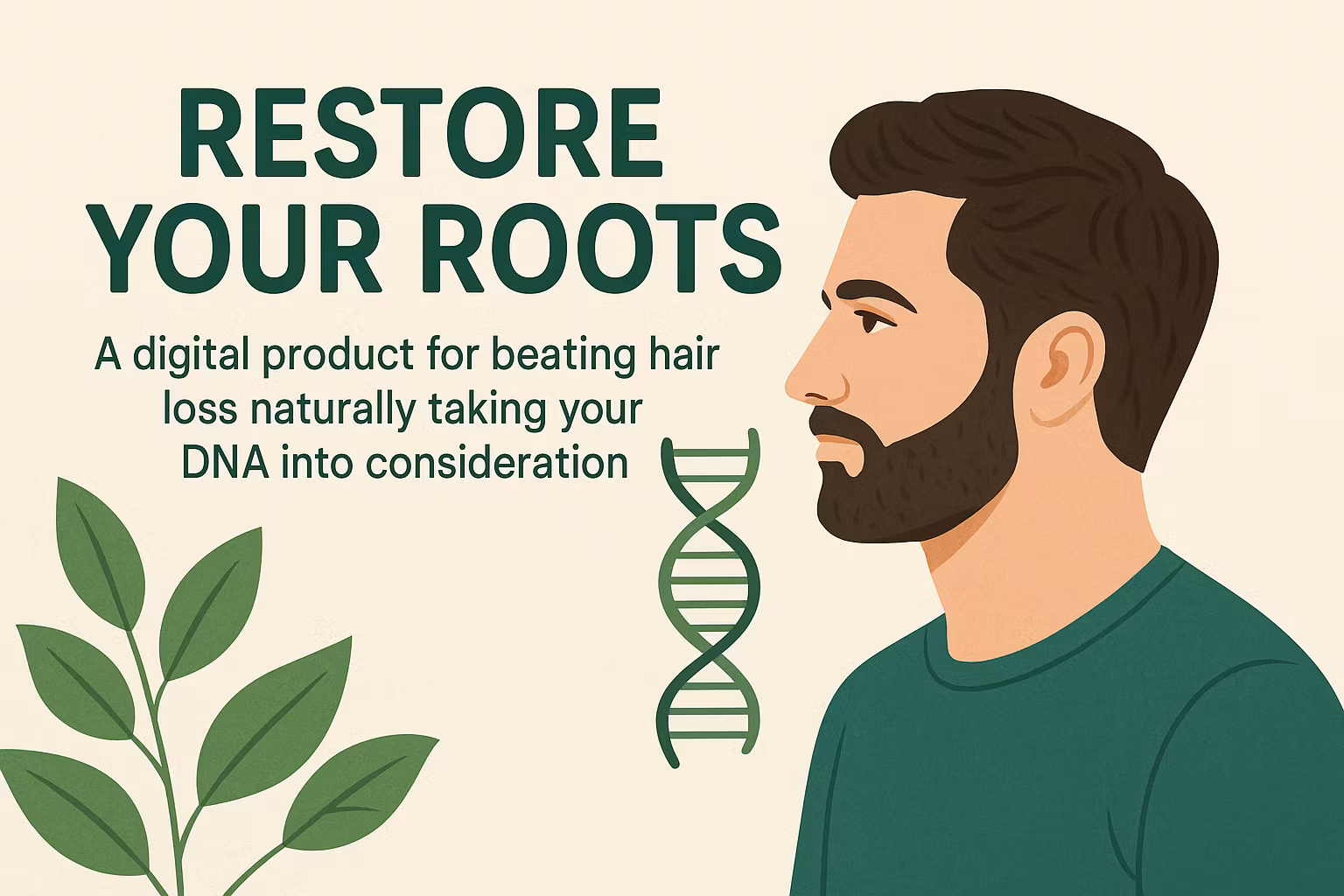 RESTORE YOUR ROOTS

A digital product for beating hair loss naturally taking your DNA into consideration